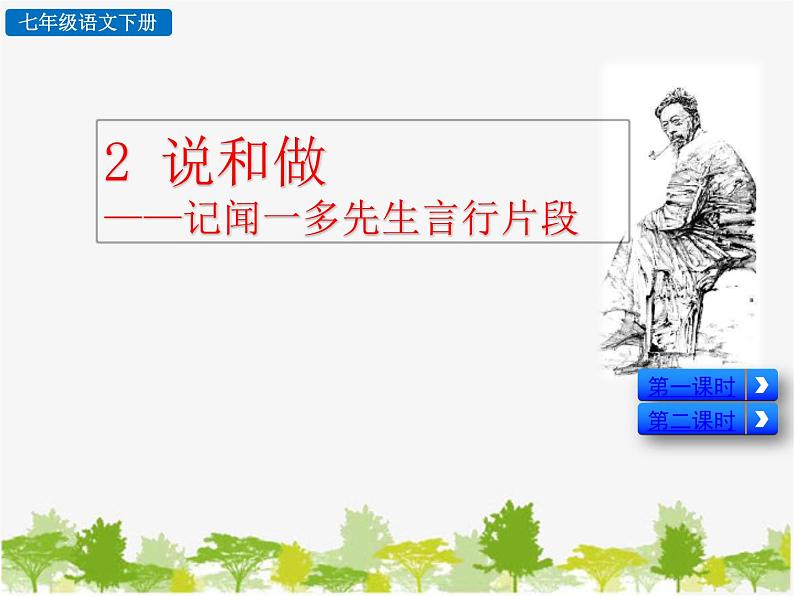 七年级语文下册

2 说和做
——记闻一多先生言行片段

第一课时

第二课时